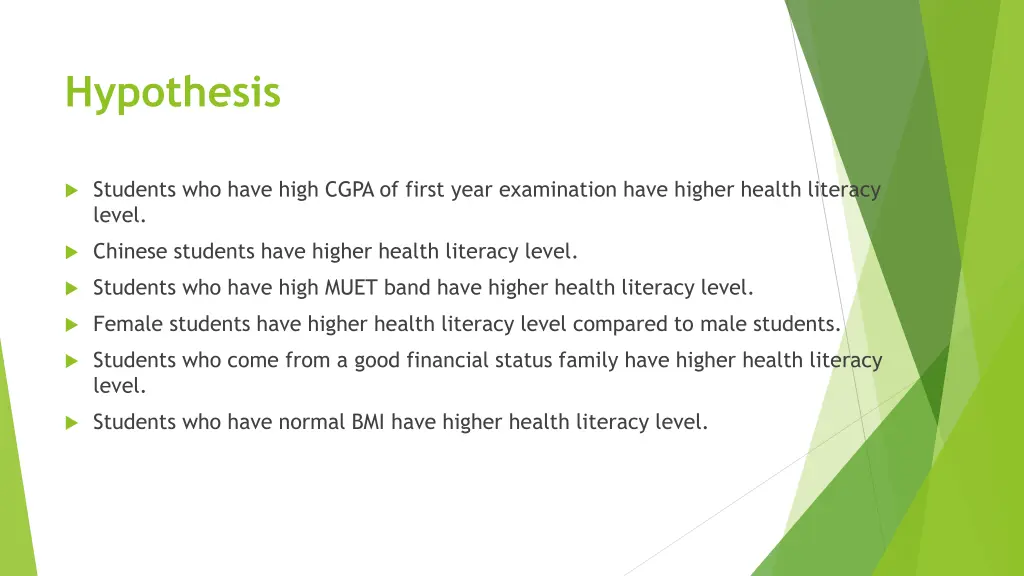 Hypothesis

Students who have high CGPA of first year examination have higher health literacy level.

Chinese students have higher health literacy level.

Students who have high MUET band have higher health literacy level.

Female students have higher health literacy level compared to male students.

Students who come from a good financial status family have higher health literacy level.

Students who have normal BMI have higher health literacy level.